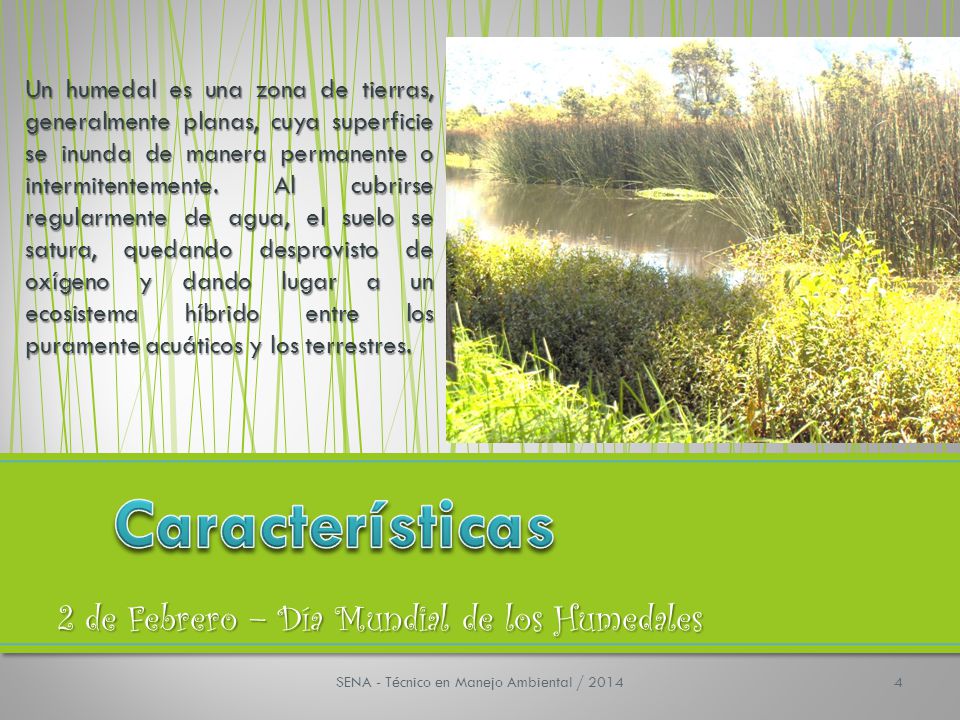 Un humedal es una zona de tierras, generalmente planas, cuya superficie se inunda de manera permanente o intermitentemente. Al cubrirse regularmente de agua, el suelo se satura, quedando desprovisto de oxígeno y dando lugar a un ecosistema híbrido entre los puramente acuáticos y los terrestres.

Características

2 de Febrero – Día Mundial de los Humedales

SENA - Técnico en Manejo Ambiental / 2014

4